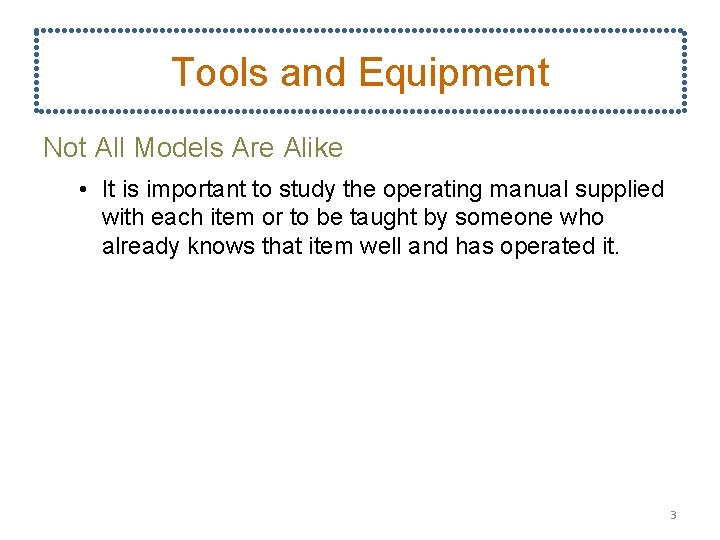 Tools and Equipment

Not All Models Are Alike

• It is important to study the operating manual supplied with each item or to be taught by someone who already knows that item well and has operated it.

3